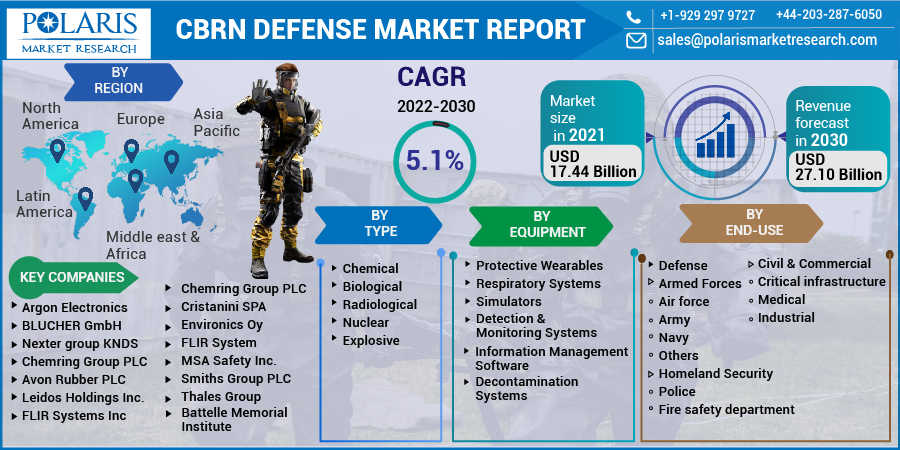 POLARIS
MARKET RESEARCH

CBRN DEFENSE MARKET REPORT

+1-929 297 9727 +44-203-287-6050
sales@polarismarketresearch.com

BY REGION

North America
Europe
Asia Pacific
Latin America
Middle east & Africa

CAGR
2022-2030
5.1%

Market size in 2021
USD 17.44 Billion

Revenue forecast in 2030
USD 27.10 Billion

KEY COMPANIES
Argon Electronics
BLUCHER GmbH
Nexter group KNDS
Chemring Group PLC
Avon Rubber PLC
Leidos Holdings Inc.
FLIR Systems Inc

Chemring Group PLC
Cristanini SPA
Environics Oy
FLIR System
MSA Safety Inc.
Smiths Group PLC
Thales Group
Battelle Memorial Institute

BY TYPE
Chemical
Biological
Radiological
Nuclear
Explosive

BY EQUIPMENT
Protective Wearables
Respiratory Systems
Simulators
Detection & Monitoring Systems
Information Management Software
Decontamination Systems

BY END-USE
Defense
Armed Forces
Air force
Army
Navy
Others
Homeland Security
Police
Fire safety department
Civil & Commercial
Critical infrastructure
Medical
Industrial